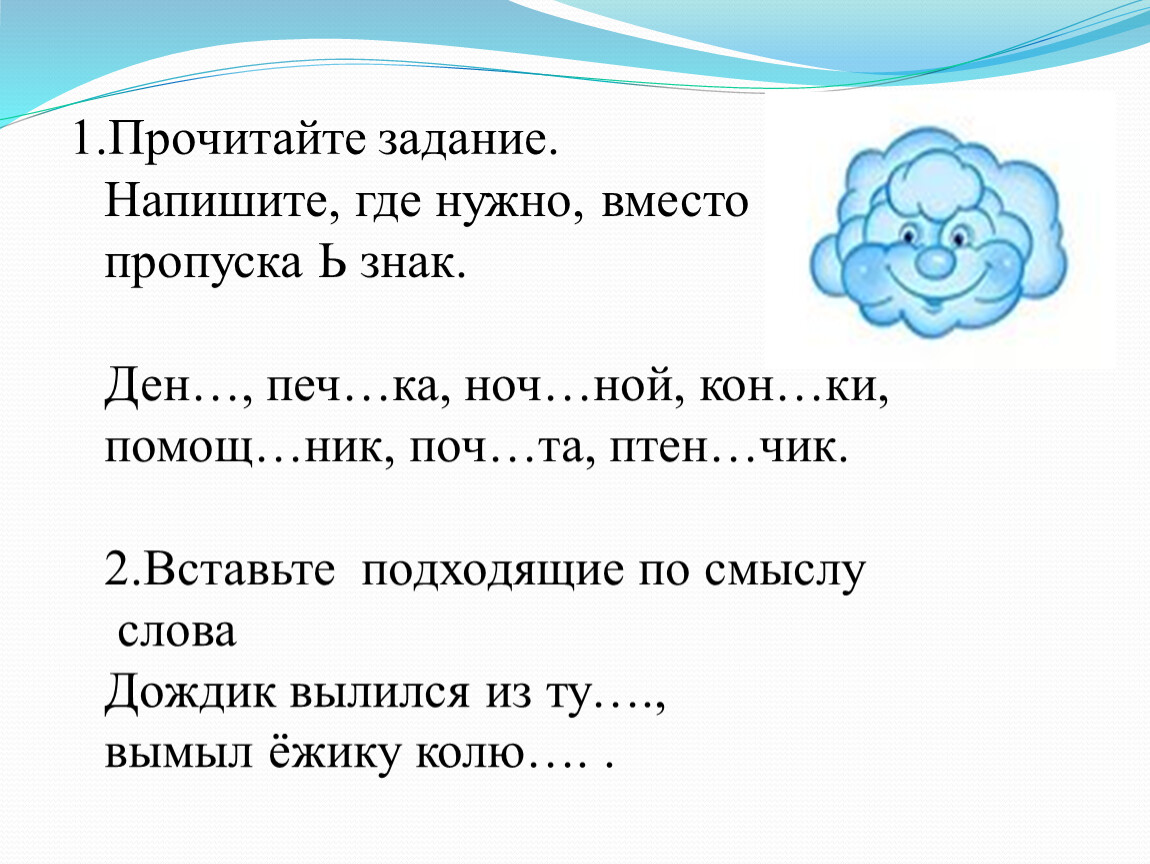 1.Прочитайте задание.
Напишите, где нужно, вместо пропуска Ь знак.

Ден…, печ…ка, ноч…ной, кон…ки, помощ…ник, поч…та, птен…чик.

2.Вставьте подходящие по смыслу слова
Дождик вылился из ту….,
вымыл ёжику колю…. .